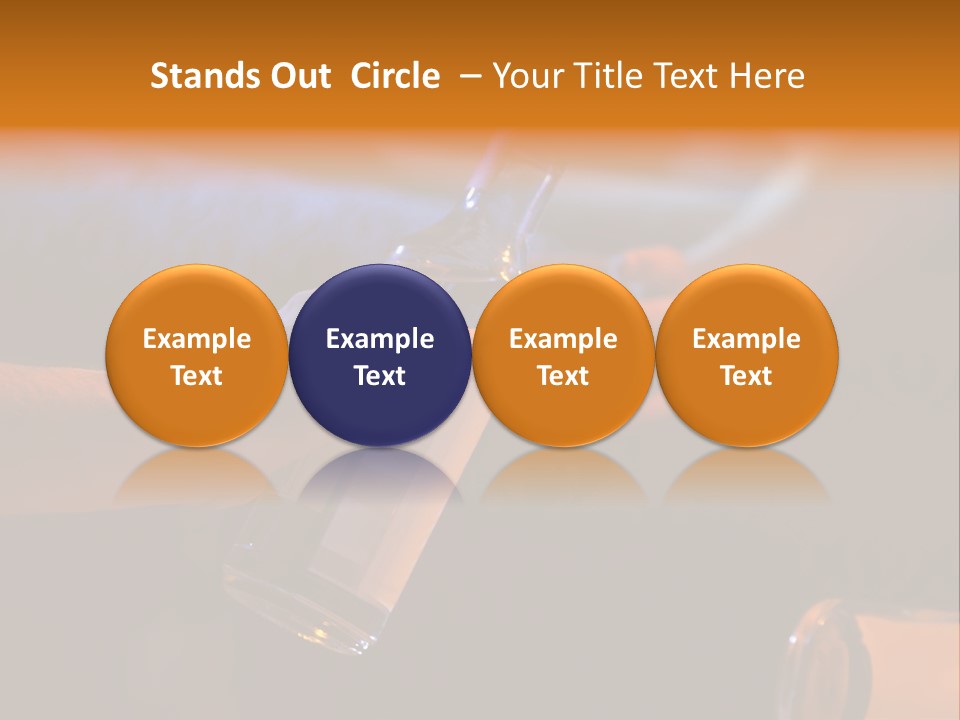 Stands Out Circle – Your Title Text Here

Example Text

Example Text

Example Text

Example Text